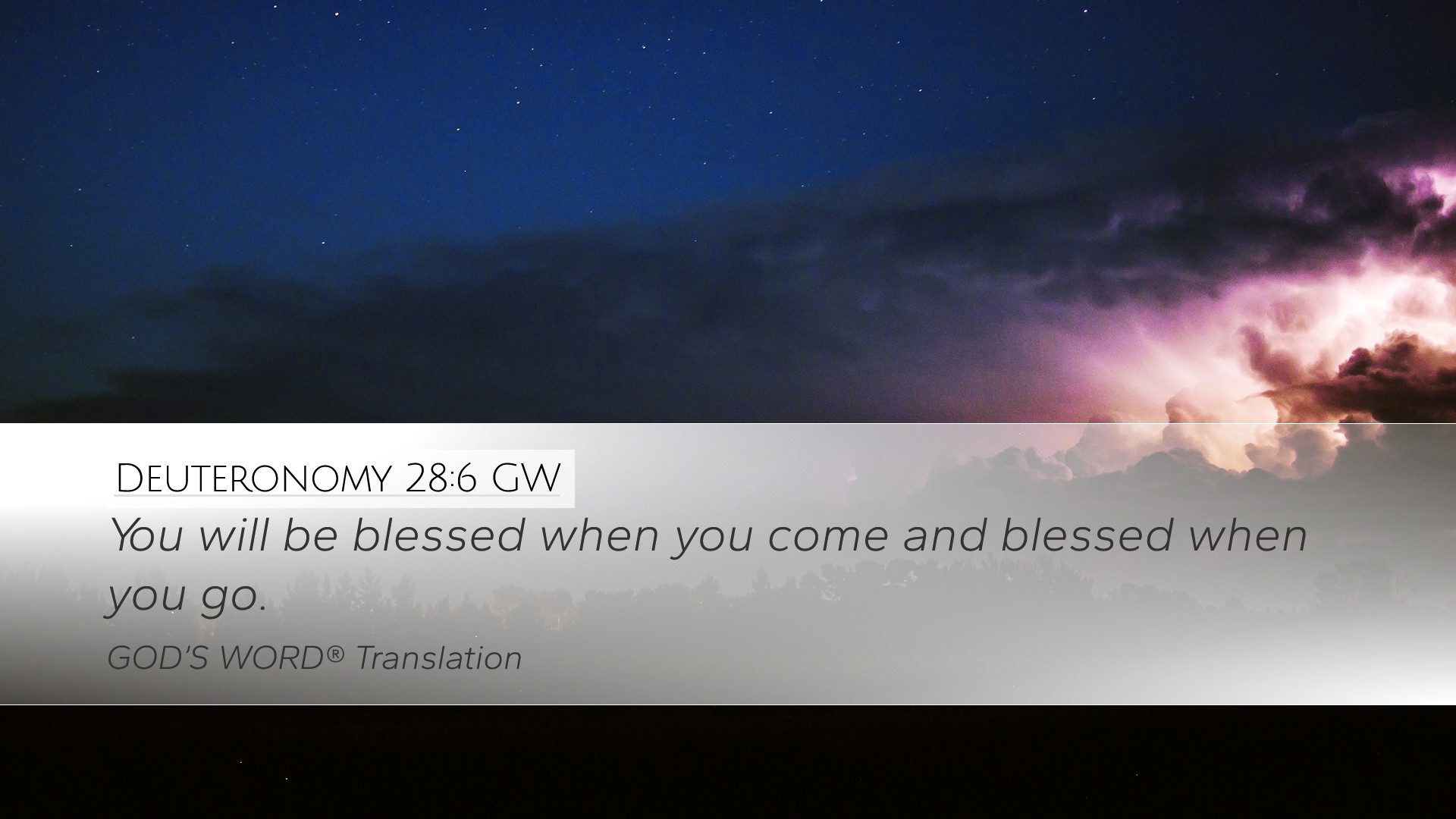 Deuteronomy 28:6 GW

You will be blessed when you come and blessed when you go.

GOD'S WORD® Translation